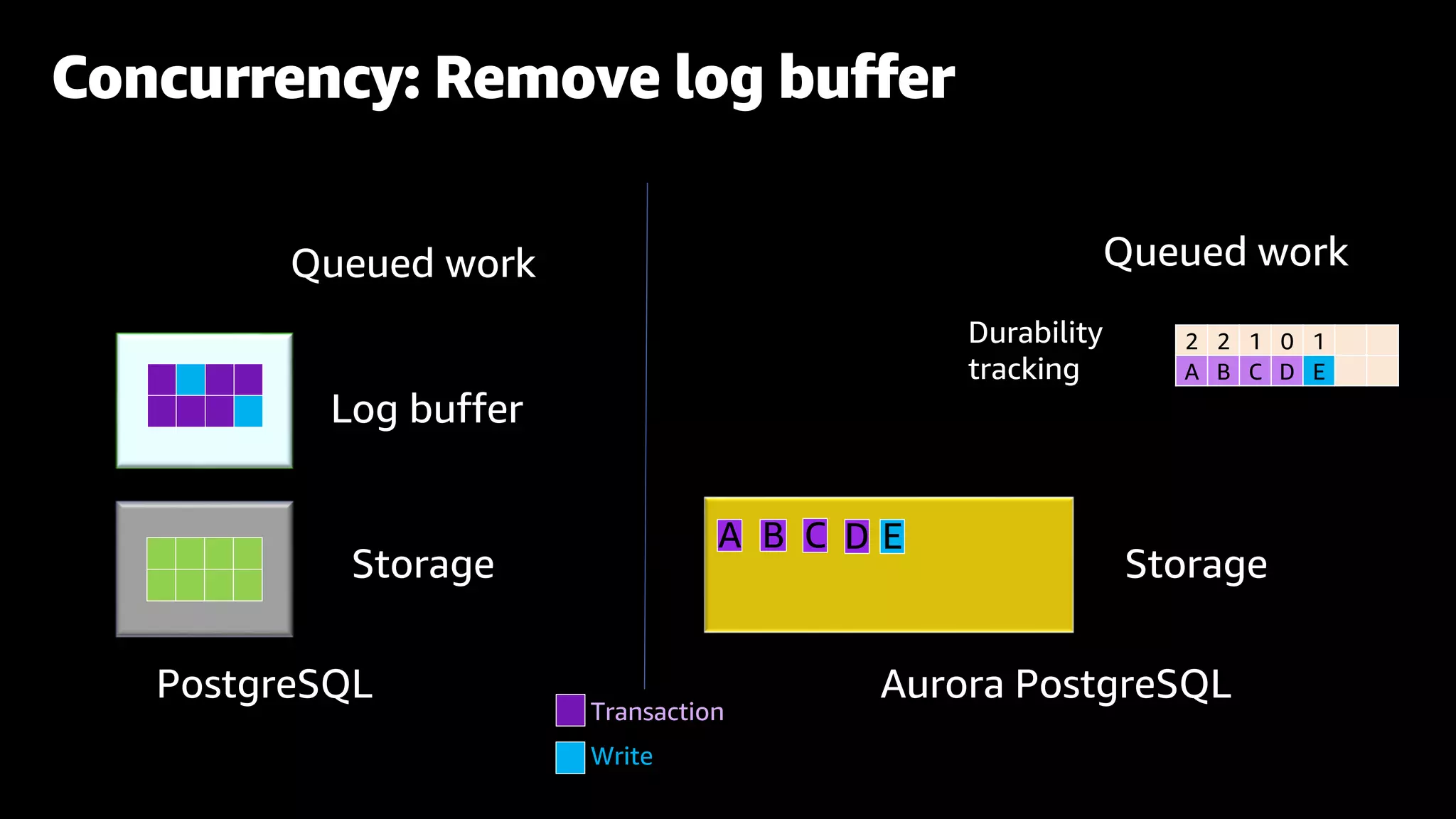 Concurrency: Remove log buffer

Queued work

Log buffer

Storage

PostgreSQL

Queued work

Durability tracking

| 2 | 2 | 1 | 0 | 1 | | |
|---|---|---|---|---|---|---|
| A | B | C | D | E | | |

A B C D E

Storage

Aurora PostgreSQL

Transaction

Write